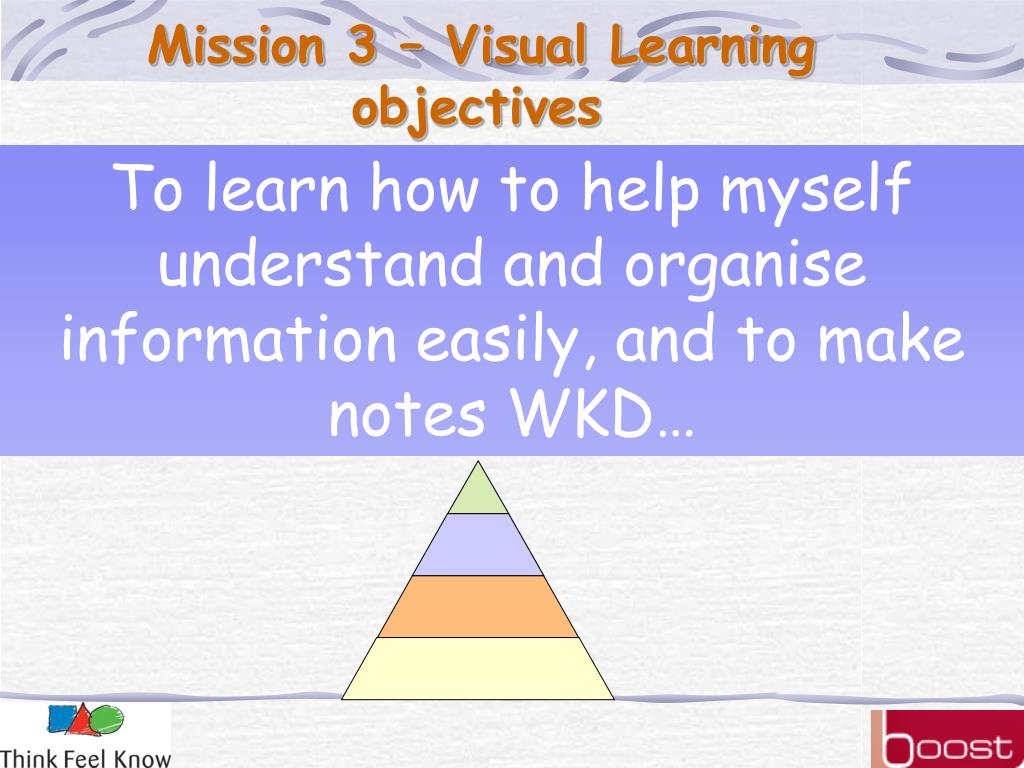 Mission 3 – Visual Learning objectives

To learn how to help myself understand and organise information easily, and to make notes WKD…

Think Feel Know

boost